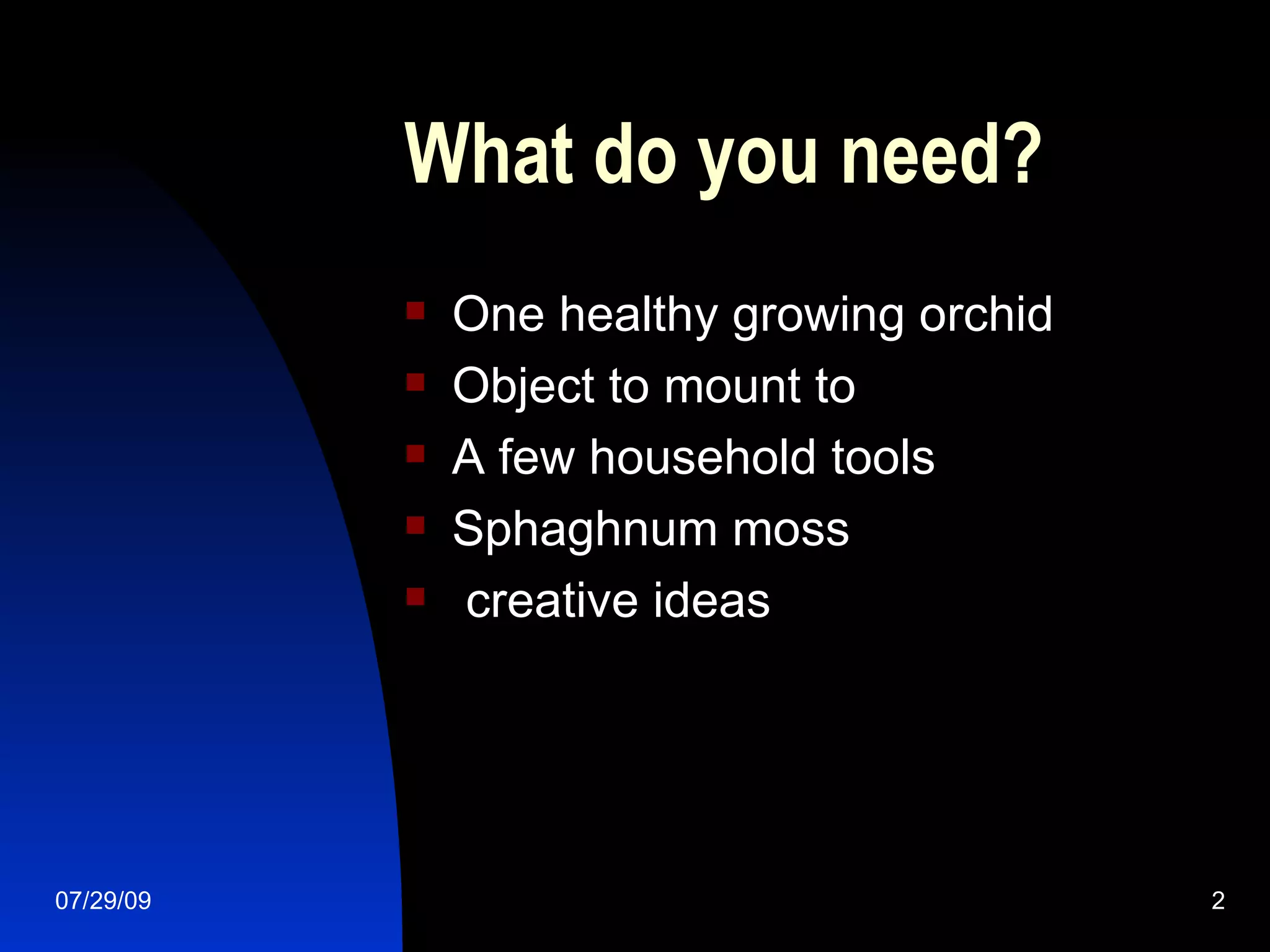 What do you need?

- One healthy growing orchid
- Object to mount to
- A few household tools
- Sphaghnum moss
- creative ideas

07/29/09

2